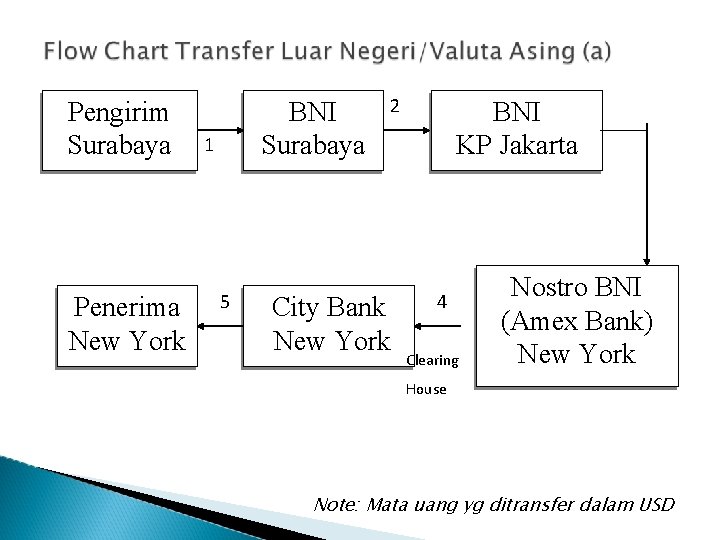 Flow Chart Transfer Luar Negeri/Valuta Asing (a)

Pengirim Surabaya

1

BNI Surabaya

2

BNI KP Jakarta

Nostro BNI (Amex Bank) New York

4

Clearing House

City Bank New York

5

Penerima New York

Note: Mata uang yg ditransfer dalam USD